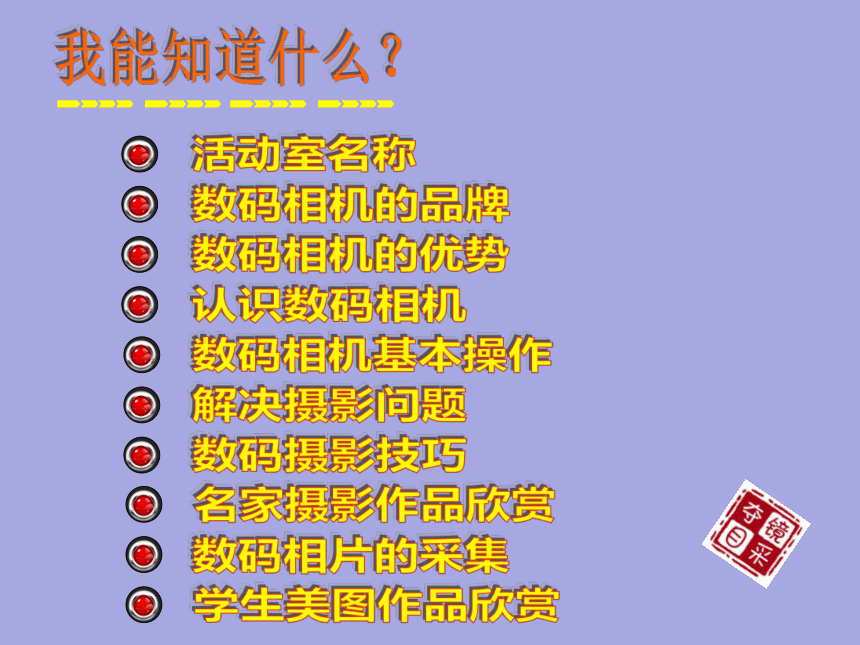 我能知道什么？

活动室名称
数码相机的品牌
数码相机的优势
认识数码相机
数码相机基本操作
解决摄影问题
数码摄影技巧
名家摄影作品欣赏
数码相片的采集
学生美图作品欣赏

夺目镜采